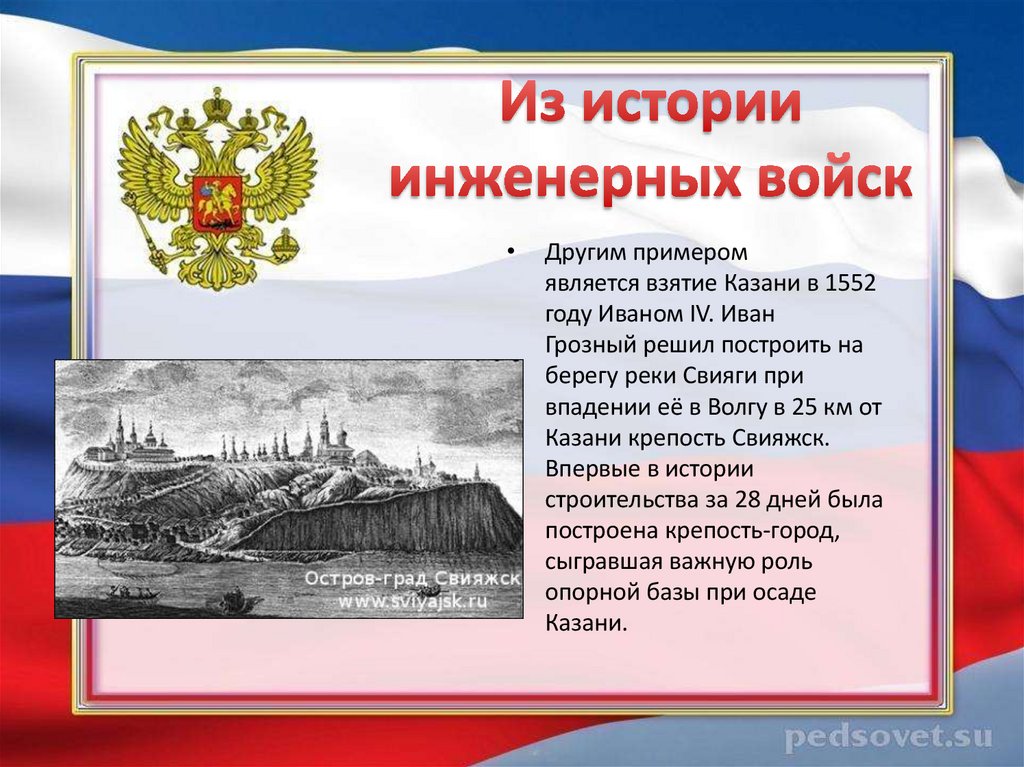 Из истории инженерных войск

• Другим примером является взятие Казани в 1552 году Иваном IV. Иван Грозный решил построить на берегу реки Свияги при впадении её в Волгу в 25 км от Казани крепость Свияжск. Впервые в истории строительства за 28 дней была построена крепость-город, сыгравшая важную роль опорной базы при осаде Казани.

Остров-град Свияжск
www.sviyajsk.ru

pedsovet.su